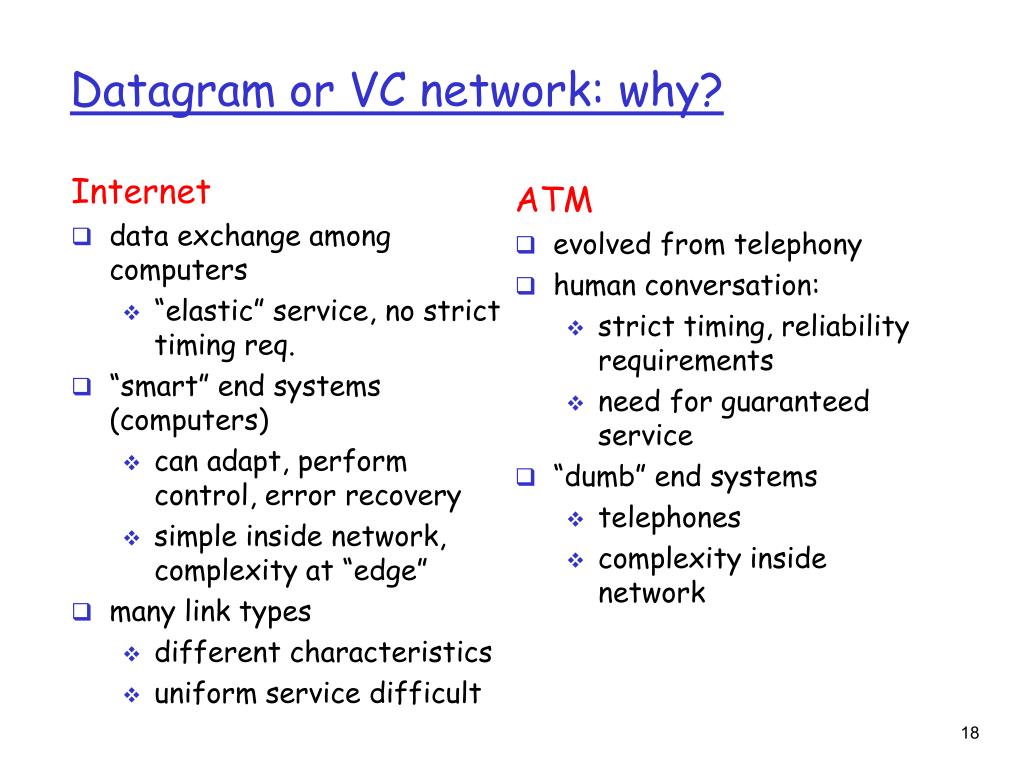 Datagram or VC network: why?

Internet
- data exchange among computers
  - “elastic” service, no strict timing req.
- “smart” end systems (computers)
  - can adapt, perform control, error recovery
  - simple inside network, complexity at “edge”
- many link types
  - different characteristics
  - uniform service difficult

ATM
- evolved from telephony
- human conversation:
  - strict timing, reliability requirements
  - need for guaranteed service
- “dumb” end systems
  - telephones
  - complexity inside network

18